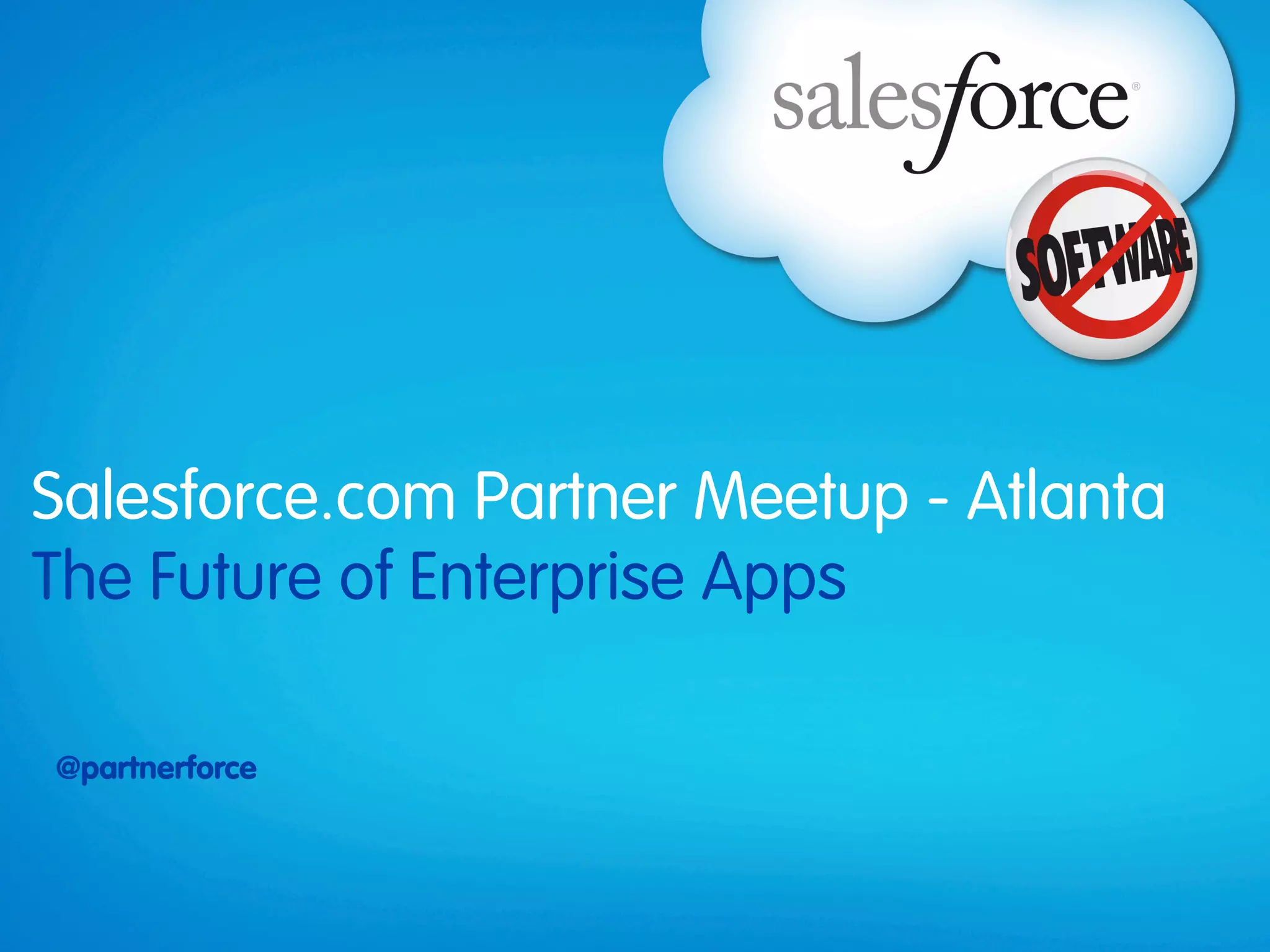 salesforce®

SOFTWARE

Salesforce.com Partner Meetup - Atlanta
The Future of Enterprise Apps

@partnerforce